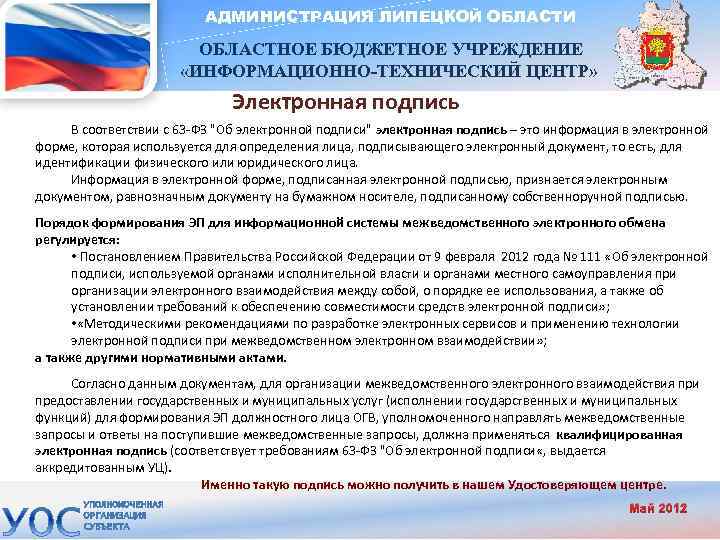 АДМИНИСТРАЦИЯ ЛИПЕЦКОЙ ОБЛАСТИ

ОБЛАСТНОЕ БЮДЖЕТНОЕ УЧРЕЖДЕНИЕ «ИНФОРМАЦИОННО-ТЕХНИЧЕСКИЙ ЦЕНТР»

Электронная подпись

В соответствии с 63-ФЗ "Об электронной подписи" электронная подпись – это информация в электронной форме, которая используется для определения лица, подписывающего электронный документ, то есть, для идентификации физического или юридического лица.

Информация в электронной форме, подписанная электронной подписью, признается электронным документом, равнозначным документу на бумажном носителе, подписанному собственноручной подписью.

Порядок формирования ЭП для информационной системы межведомственного электронного обмена регулируется:

• Постановлением Правительства Российской Федерации от 9 февраля 2012 года № 111 «Об электронной подписи, используемой органами исполнительной власти и органами местного самоуправления при организации электронного взаимодействия между собой, о порядке ее использования, а также об установлении требований к обеспечению совместимости средств электронной подписи»;

•«Методическими рекомендациями по разработке электронных сервисов и применению технологии электронной подписи при межведомственном электронном взаимодействии»;

а также другими нормативными актами.

Согласно данным документам, для организации межведомственного электронного взаимодействия при предоставлении государственных и муниципальных услуг (исполнении государственных и муниципальных функций) для формирования ЭП должностного лица ОГВ, уполномоченного направлять межведомственные запросы и ответы на поступившие межведомственные запросы, должна применяться квалифицированная электронная подпись (соответствует требованиям 63-ФЗ "Об электронной подписи«, выдается аккредитованным УЦ).

Именно такую подпись можно получить в нашем Удостоверяющем центре.

УОС УПОЛНОМОЧЕННАЯ ОРГАНИЗАЦИЯ СУБЪЕКТА

Май 2012